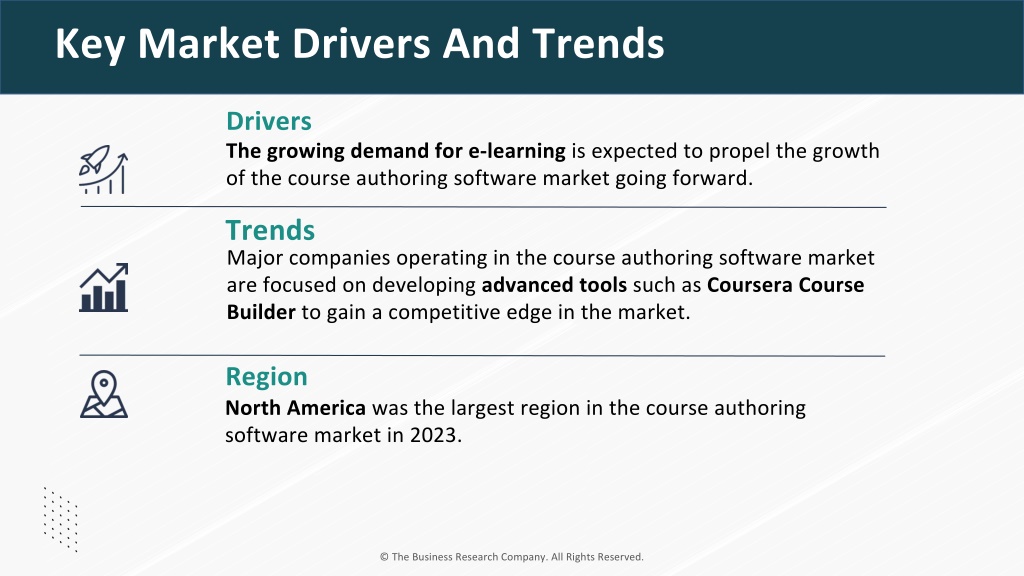 Key Market Drivers And Trends

Drivers

The growing demand for e-learning is expected to propel the growth of the course authoring software market going forward.

Trends

Major companies operating in the course authoring software market are focused on developing advanced tools such as Coursera Course Builder to gain a competitive edge in the market.

Region

North America was the largest region in the course authoring software market in 2023.

© The Business Research Company. All Rights Reserved.